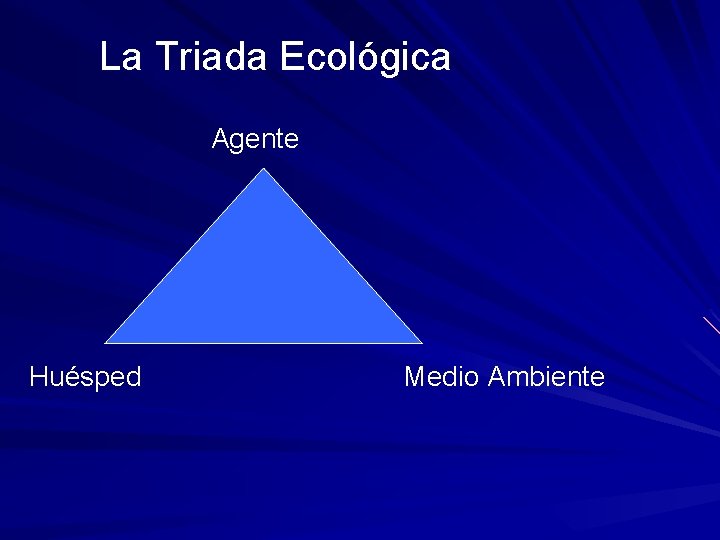 La Triada Ecológica

Agente

Huésped

Medio Ambiente